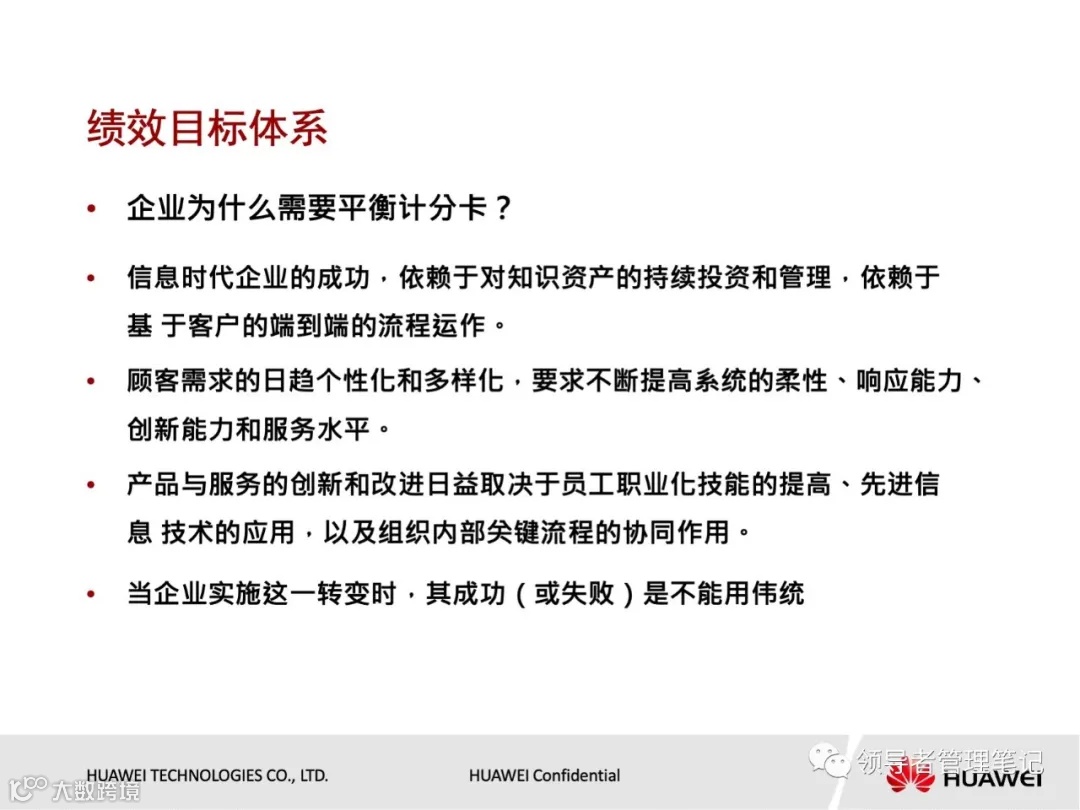 绩效目标体系

• 企业为什么需要平衡计分卡？

• 信息时代企业的成功，依赖于对知识资产的持续投资和管理，依赖于基 于客户的端到端的流程运作。

• 顾客需求的日趋个性化和多样化，要求不断提高系统的柔性、响应能力、创新能力和服务水平。

• 产品与服务的创新和改进日益取决于员工职业化技能的提高、先进信息 技术的应用，以及组织内部关键流程的协同作用。

• 当企业实施这一转变时，其成功（或失败）是不能用伟统

HUAWEI TECHNOLOGIES CO., LTD.

HUAWEI Confidential

领导者管理笔记

HUAWEI

大数跨境